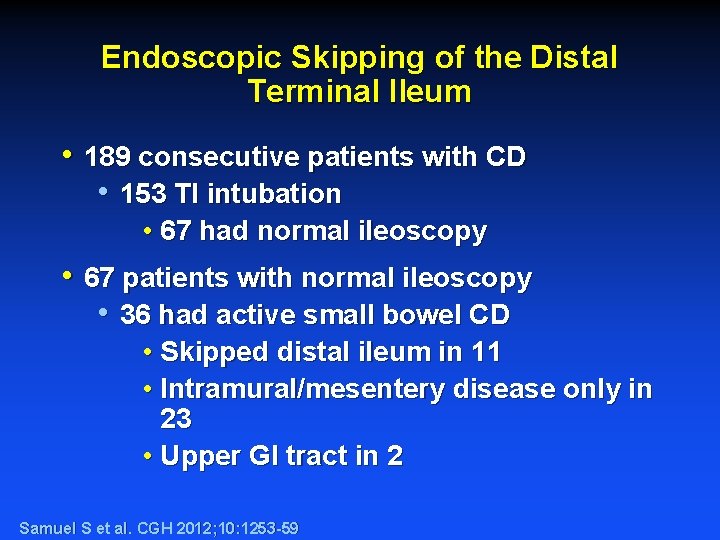 Endoscopic Skipping of the Distal Terminal Ileum

• 189 consecutive patients with CD
  • 153 TI intubation
    • 67 had normal ileoscopy
• 67 patients with normal ileoscopy
  • 36 had active small bowel CD
    • Skipped distal ileum in 11
    • Intramural/mesentery disease only in 23
    • Upper GI tract in 2

Samuel S et al. CGH 2012;10:1253-59